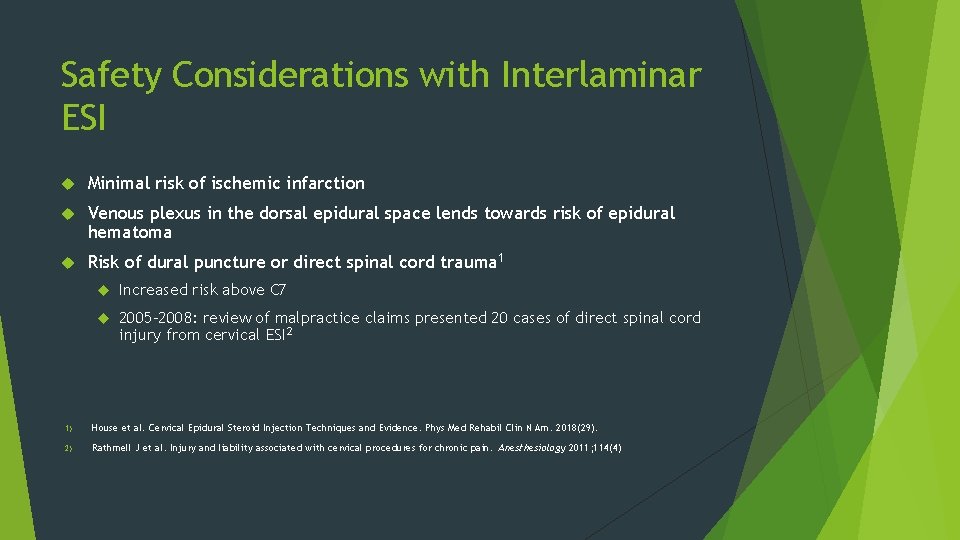 Safety Considerations with Interlaminar ESI

Minimal risk of ischemic infarction

Venous plexus in the dorsal epidural space lends towards risk of epidural hematoma

Risk of dural puncture or direct spinal cord trauma$^1$

Increased risk above C7

2005-2008: review of malpractice claims presented 20 cases of direct spinal cord injury from cervical ESI$^2$

1) House et al. Cervical Epidural Steroid Injection Techniques and Evidence. Phys Med Rehabil Clin N Am. 2018(29).

2) Rathmell J et al. Injury and liability associated with cervical procedures for chronic pain. Anesthesiology 2011;114(4)